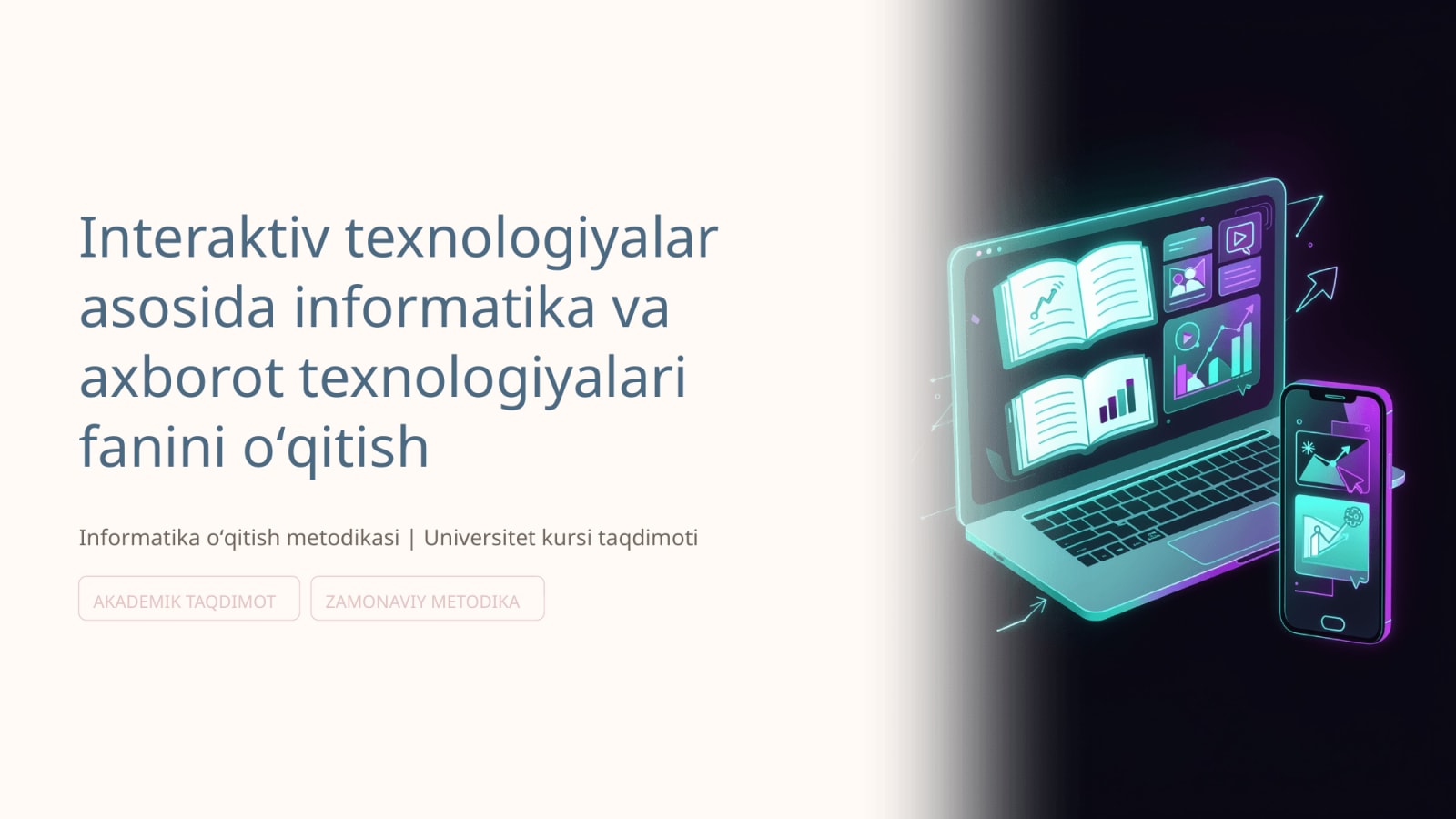 Interaktiv texnologiyalar asosida informatika va axborot texnologiyalari fanini o'qitish

Informatika o'qitish metodikasi | Universitet kursi taqdimoti

AKADEMIK TAQDIMOT

ZAMONAVIY METODIKA